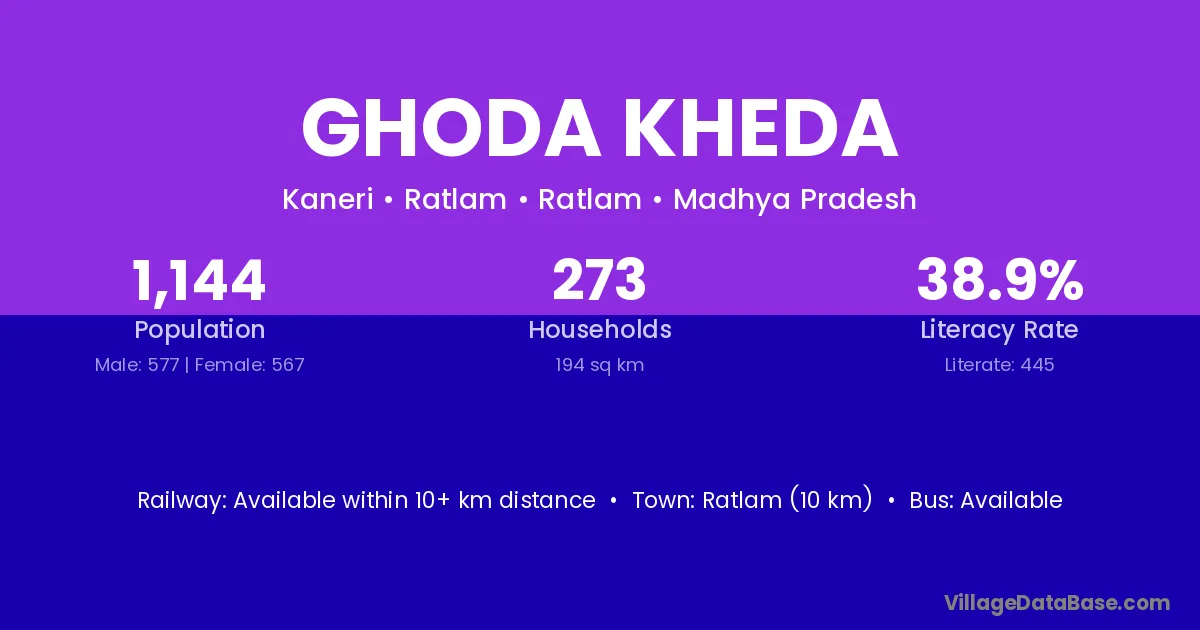 GHODA KHEDA

Kaneri • Ratlam • Ratlam • Madhya Pradesh

1,144
Population
Male: 577 | Female: 567

273
Households
194 sq km

38.9%
Literacy Rate
Literate: 445

Railway: Available within 10+ km distance • Town: Ratlam (10 km) • Bus: Available

VillageDataBase.com